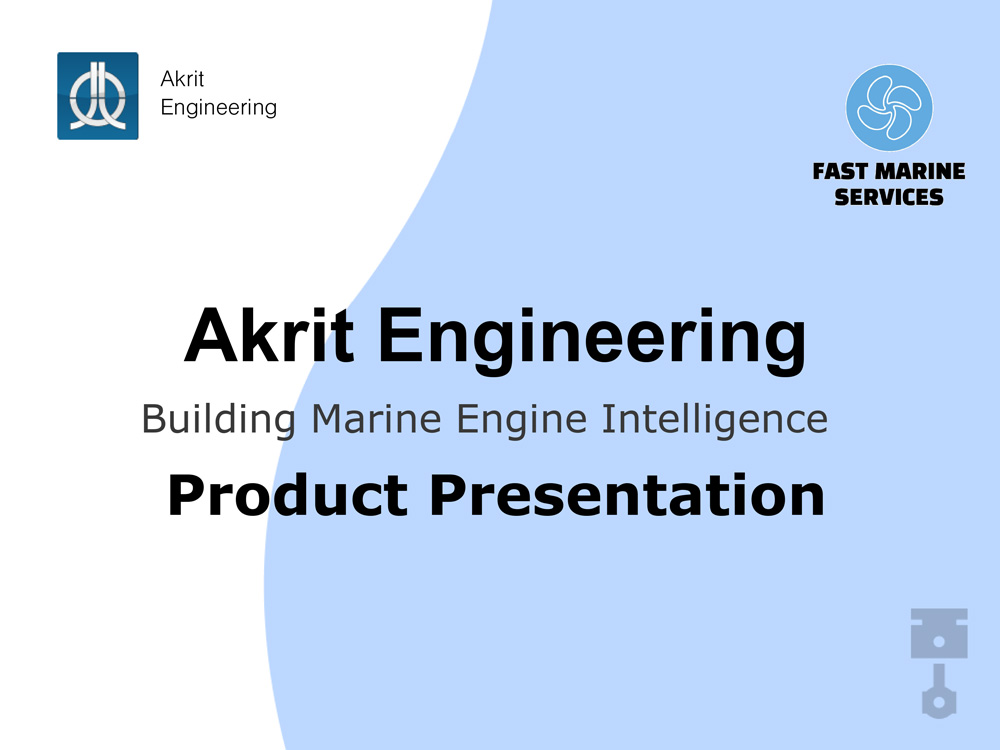 Akrit
Engineering

FAST MARINE
SERVICES

Akrit Engineering

Building Marine Engine Intelligence

Product Presentation